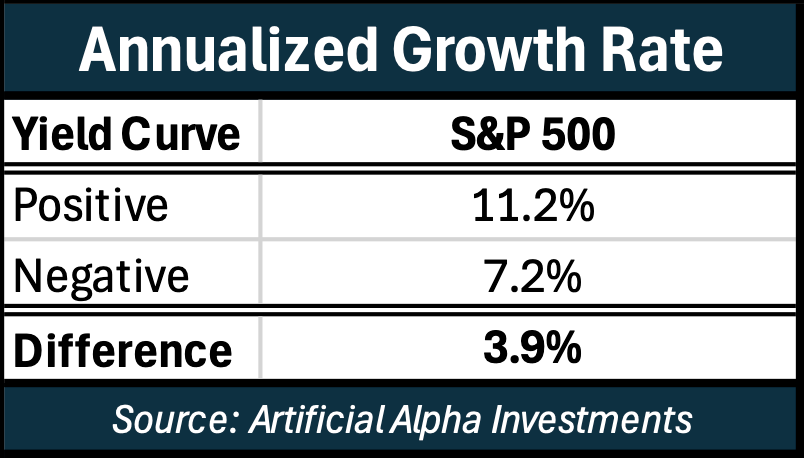 Annualized Growth Rate

| Yield Curve | S&P 500 |
|---|---|
| Positive | 11.2% |
| Negative | 7.2% |
| Difference | 3.9% |

Source: Artificial Alpha Investments